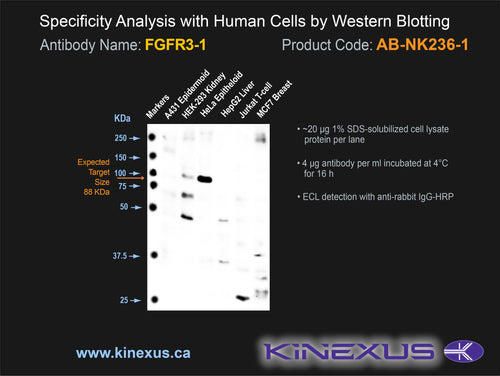 Specificity Analysis with Human Cells by Western Blotting

Antibody Name: FGFR3-1

Product Code: AB-NK236-1

Markers
A431 Epidermoid
HEK-293 Kidney
HeLa Epitheloid
HepG2 Liver
Jurkat T-cell
MCF7 Breast

KDa

250
150
100
75
50
37.5
25

Expected Target Size 88 KDa

• ~20 µg 1% SDS-solubilized cell lysate protein per lane

• 4 µg antibody per ml incubated at 4°C for 16 h

• ECL detection with anti-rabbit IgG-HRP

www.kinexus.ca

KINEXUS